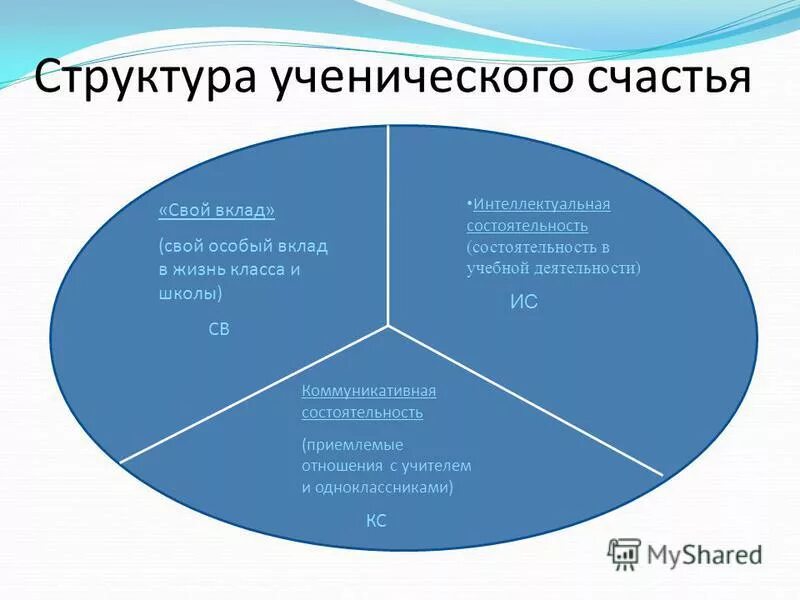 Структура ученического счастья

«Свой вклад»

(свой особый вклад в жизнь класса и школы)

СВ

•Интеллектуальная состоятельность (состоятельность в учебной деятельности)

ИС

Коммуникативная состоятельность

(приемлемые отношения с учителем и одноклассниками)

КС

MyShared